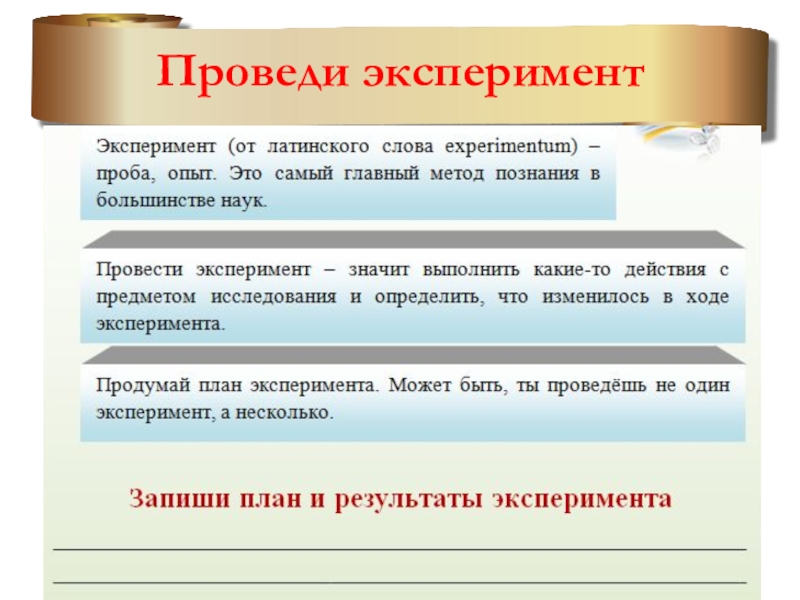 Проведи эксперимент

Эксперимент (от латинского слова experimentum) – проба, опыт. Это самый главный метод познания в большинстве наук.

Провести эксперимент – значит выполнить какие-то действия с предметом исследования и определить, что изменилось в ходе эксперимента.

Продумай план эксперимента. Может быть, ты проведёшь не один эксперимент, а несколько.

Запиши план и результаты эксперимента